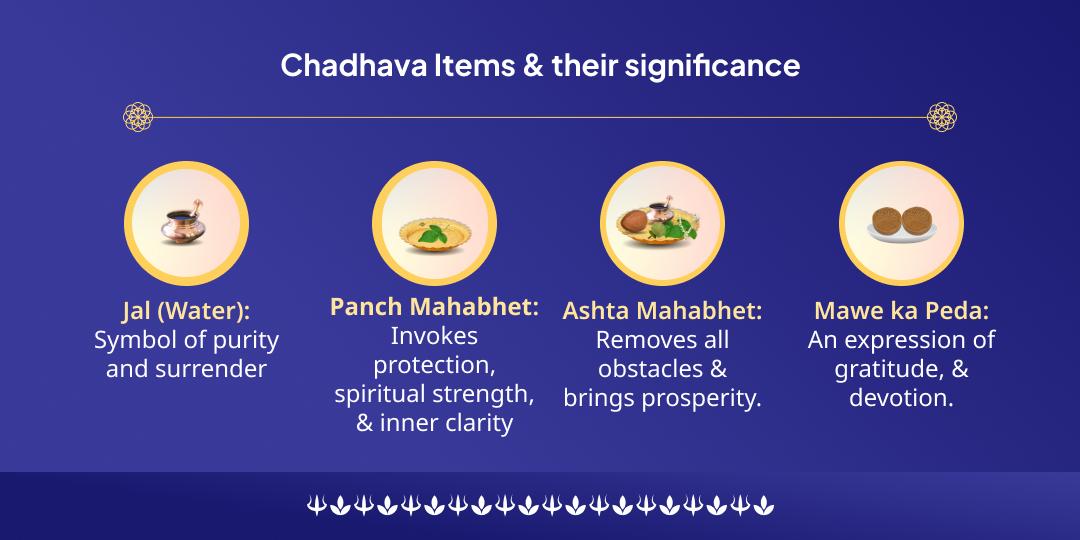 Chadhava Items & their significance

Jal (Water):
Symbol of purity and surrender

Panch Mahabhet:
Invokes protection, spiritual strength, & inner clarity

Ashta Mahabhet:
Removes all obstacles & brings prosperity.

Mawe ka Peda:
An expression of gratitude, & devotion.